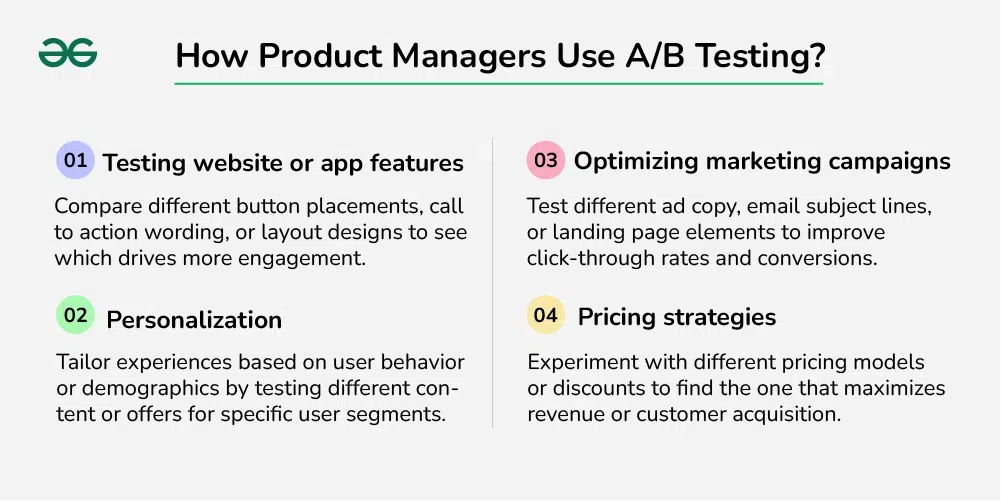 How Product Managers Use A/B Testing?

01 Testing website or app features

Compare different button placements, call to action wording, or layout designs to see which drives more engagement.

02 Personalization

Tailor experiences based on user behavior or demographics by testing different content or offers for specific user segments.

03 Optimizing marketing campaigns

Test different ad copy, email subject lines, or landing page elements to improve click-through rates and conversions.

04 Pricing strategies

Experiment with different pricing models or discounts to find the one that maximizes revenue or customer acquisition.